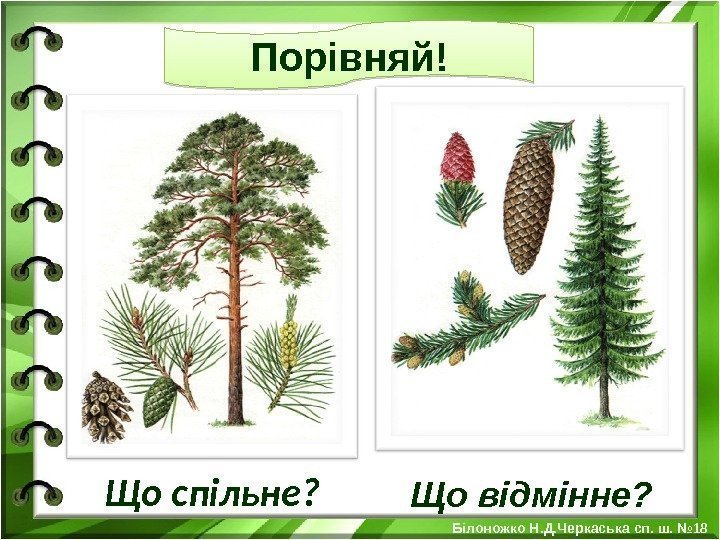 Порівняй!

Що спільне?

Що відмінне?

Білоножко Н.Д.Черкаська сп. ш. №18